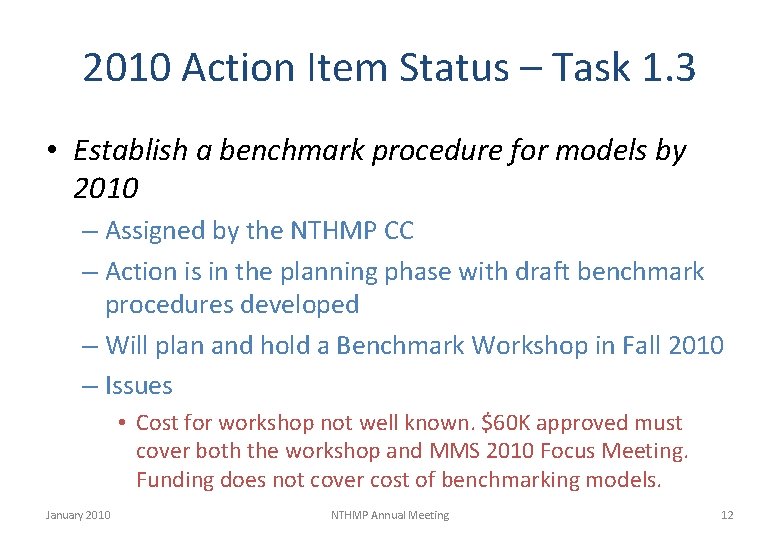 2010 Action Item Status – Task 1.3

• Establish a benchmark procedure for models by 2010

– Assigned by the NTHMP CC

– Action is in the planning phase with draft benchmark procedures developed

– Will plan and hold a Benchmark Workshop in Fall 2010

– Issues

• Cost for workshop not well known. \$60K approved must cover both the workshop and MMS 2010 Focus Meeting. Funding does not cover cost of benchmarking models.

January 2010

NTHMP Annual Meeting

12